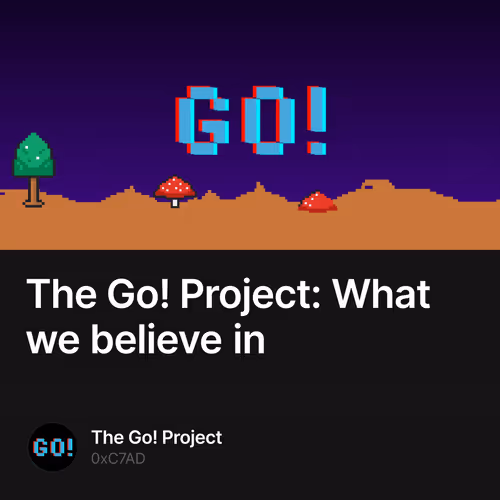 GO!

The Go! Project: What we believe in

GO!

The Go! Project
0xC7AD